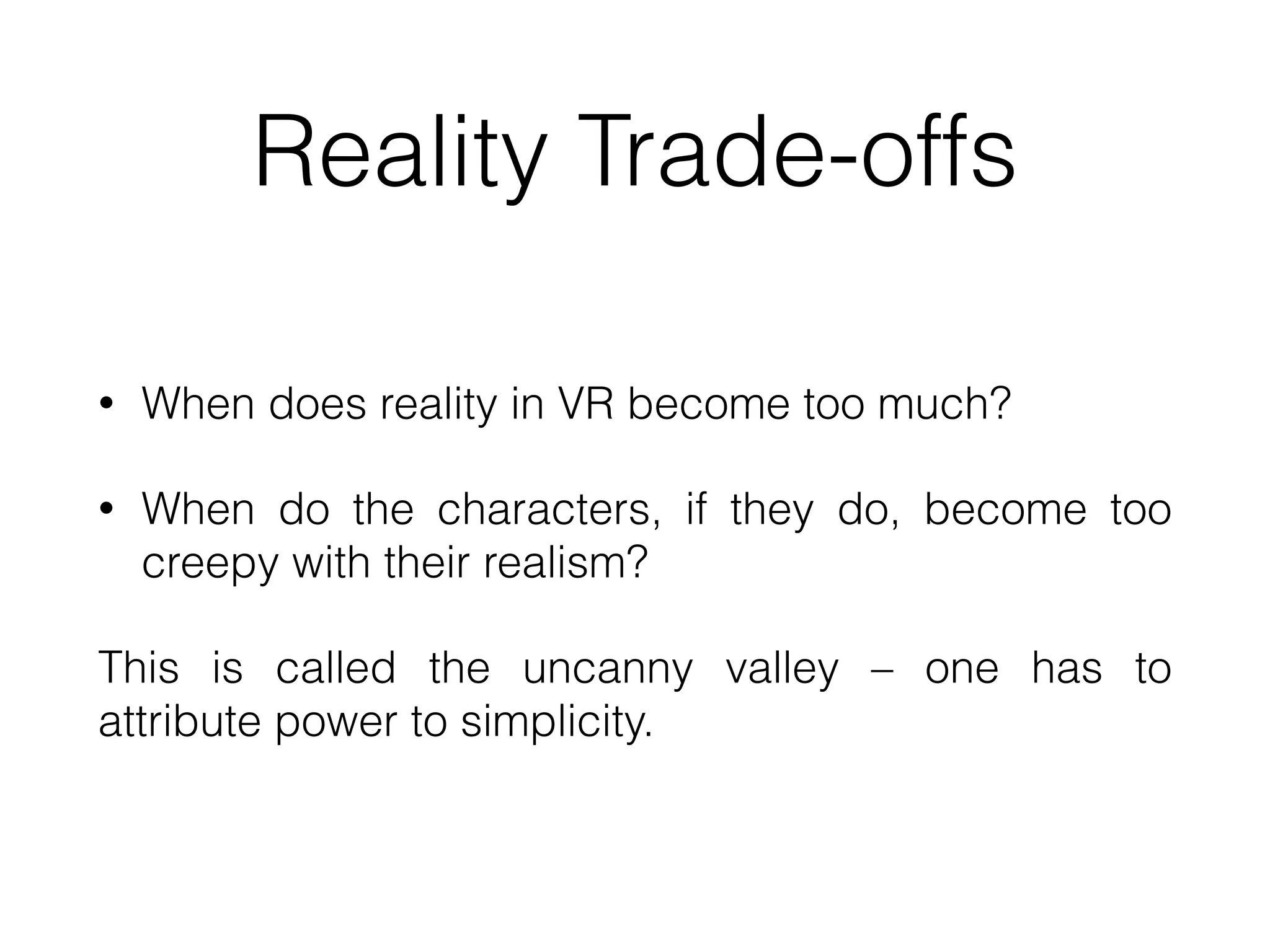 Reality Trade-offs

• When does reality in VR become too much?

• When do the characters, if they do, become too creepy with their realism?

This is called the uncanny valley – one has to attribute power to simplicity.